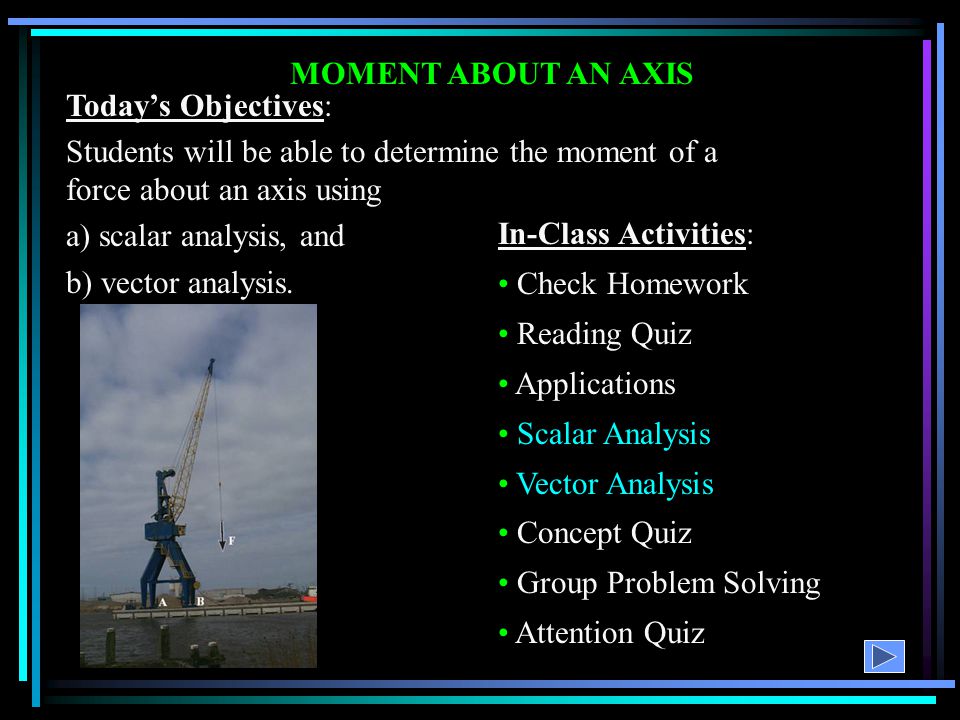 MOMENT ABOUT AN AXIS

Today's Objectives:

Students will be able to determine the moment of a force about an axis using

a) scalar analysis, and

b) vector analysis.

F

A B

In-Class Activities:

• Check Homework

• Reading Quiz

• Applications

• Scalar Analysis

• Vector Analysis

• Concept Quiz

• Group Problem Solving

• Attention Quiz